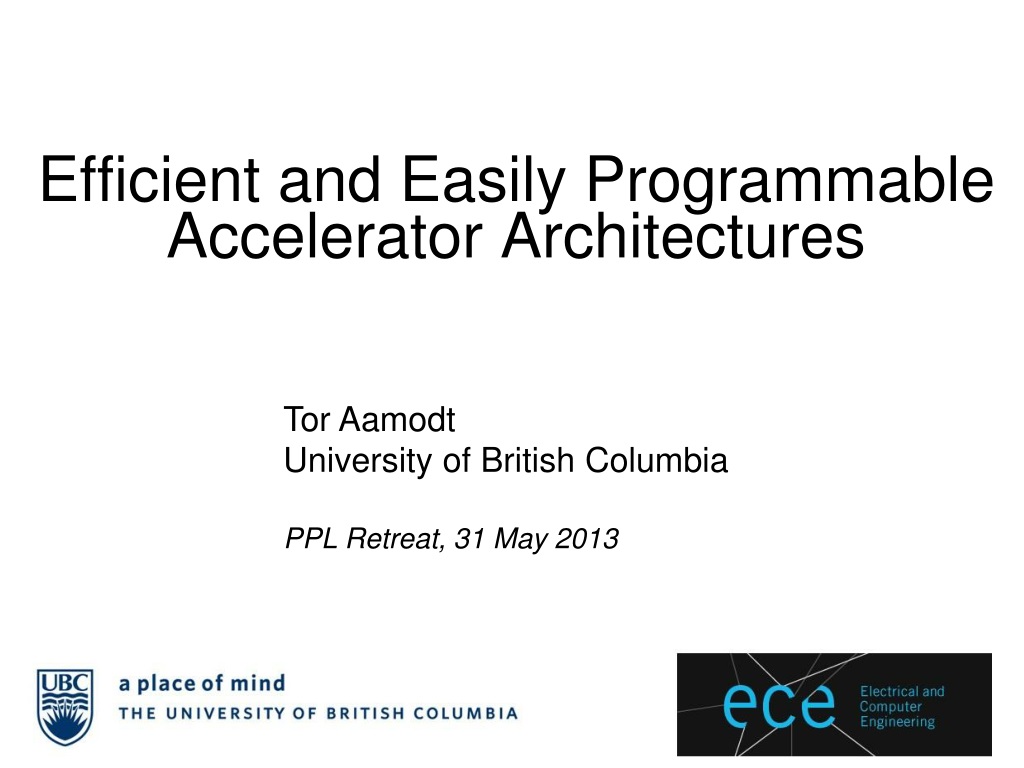 Efficient and Easily Programmable Accelerator Architectures

Tor Aamodt
University of British Columbia

PPL Retreat, 31 May 2013

UBC

a place of mind
THE UNIVERSITY OF BRITISH COLUMBIA

ece

Electrical and Computer Engineering